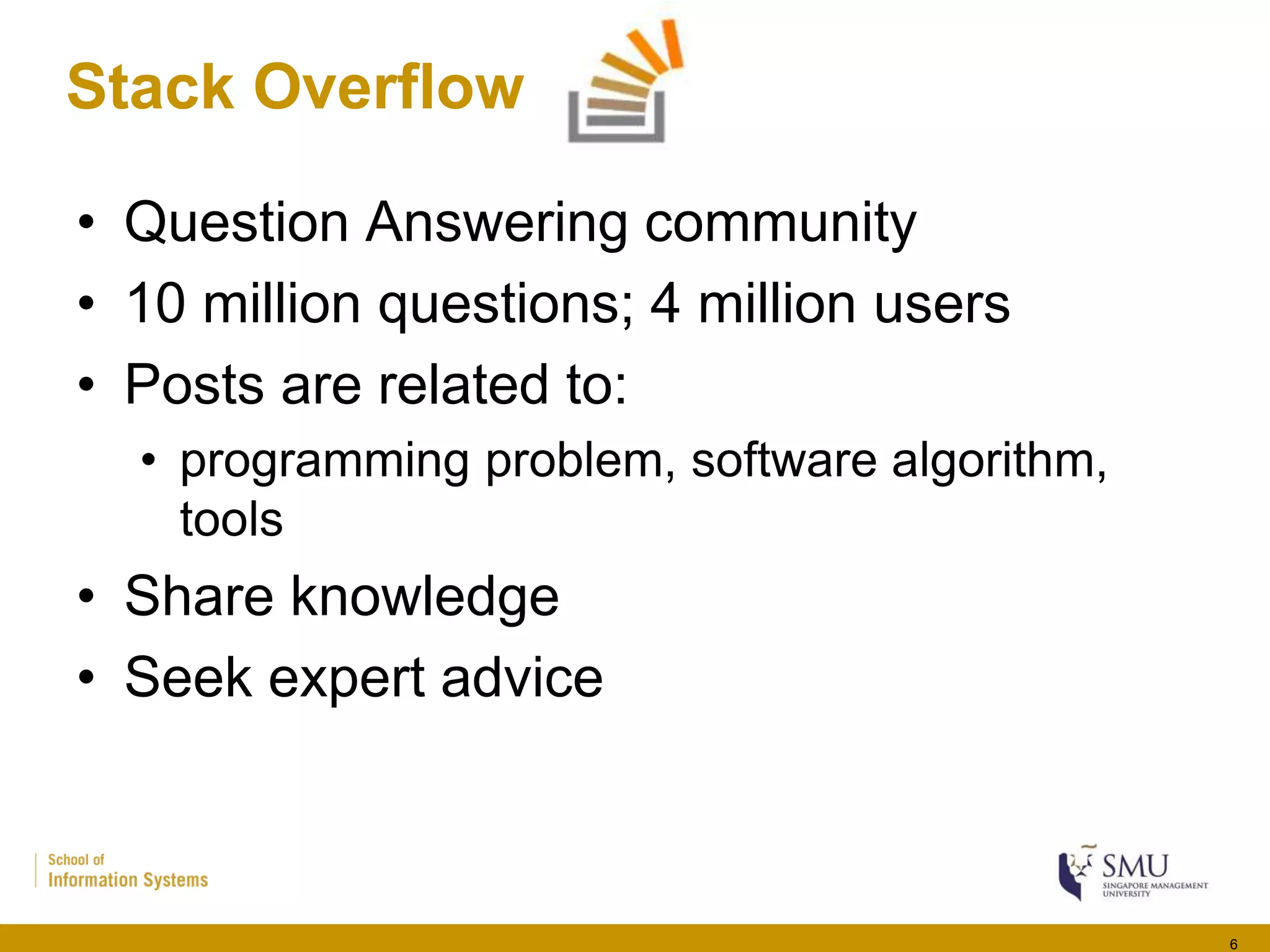 Stack Overflow

• Question Answering community
• 10 million questions; 4 million users
• Posts are related to:
 • programming problem, software algorithm, tools
• Share knowledge
• Seek expert advice

School of Information Systems

SMU SINGAPORE MANAGEMENT UNIVERSITY

6